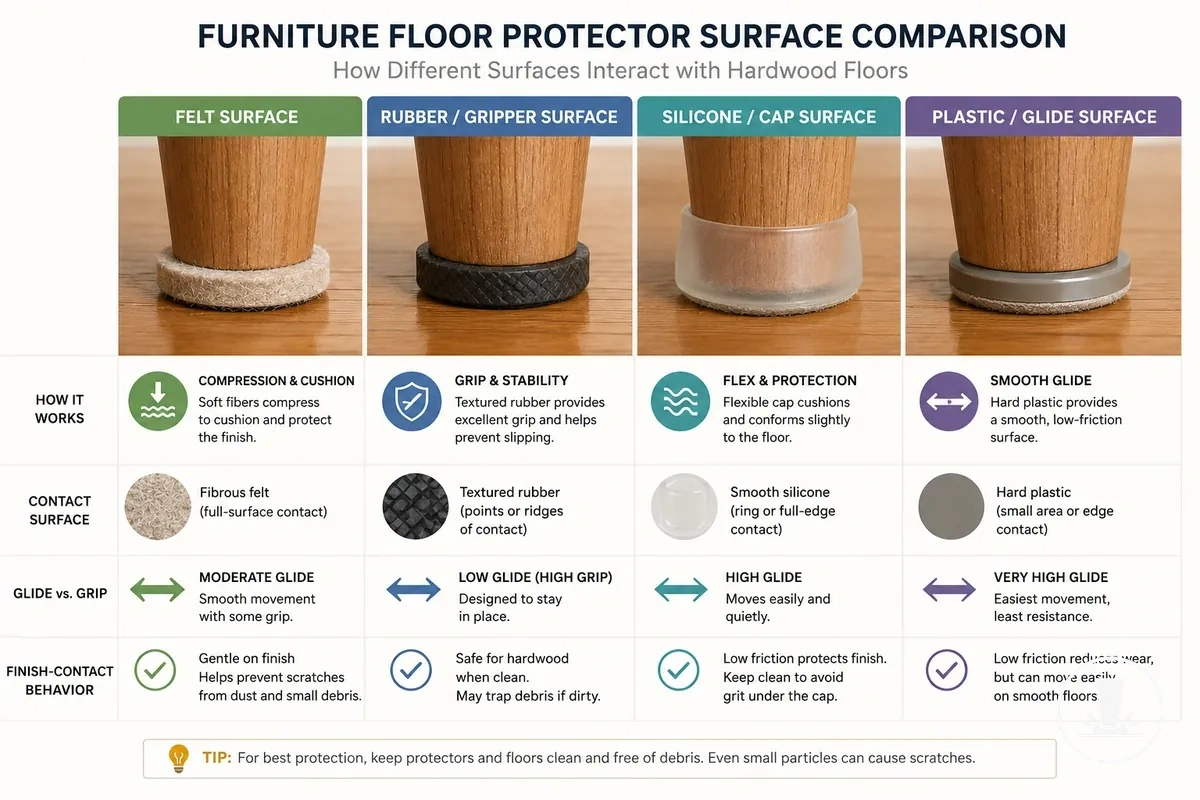 FURNITURE FLOOR PROTECTOR SURFACE COMPARISON
How Different Surfaces Interact with Hardwood Floors

| | FELT SURFACE | RUBBER / GRIPPER SURFACE | SILICONE / CAP SURFACE | PLASTIC / GLIDE SURFACE |
|---|---|---|---|---|
| HOW IT WORKS | COMPRESSION & CUSHION Soft fibers compress to cushion and protect the finish. | GRIP & STABILITY Textured rubber provides excellent grip and helps prevent slipping. | FLEX & PROTECTION Flexible cap cushions and conforms slightly to the floor. | SMOOTH GLIDE Hard plastic provides a smooth, low-friction surface. |
| CONTACT SURFACE | Fibrous felt (full-surface contact) | Textured rubber (points or ridges of contact) | Smooth silicone (ring or full-edge contact) | Hard plastic (small area or edge contact) |
| GLIDE vs. GRIP | MODERATE GLIDE Smooth movement with some grip. | LOW GLIDE (HIGH GRIP) Designed to stay in place. | HIGH GLIDE Moves easily and quietly. | VERY HIGH GLIDE Easiest movement, least resistance. |
| FINISH-CONTACT BEHAVIOR | Gentle on finish Helps prevent scratches from dust and small debris. | Safe for hardwood when clean. May trap debris if dirty. | Low friction protects finish. Keep clean to avoid grit under the cap. | Low friction reduces wear, but can move easily on smooth floors |

TIP: For best protection, keep protectors and floors clean and free of debris. Even small particles can cause scratches.